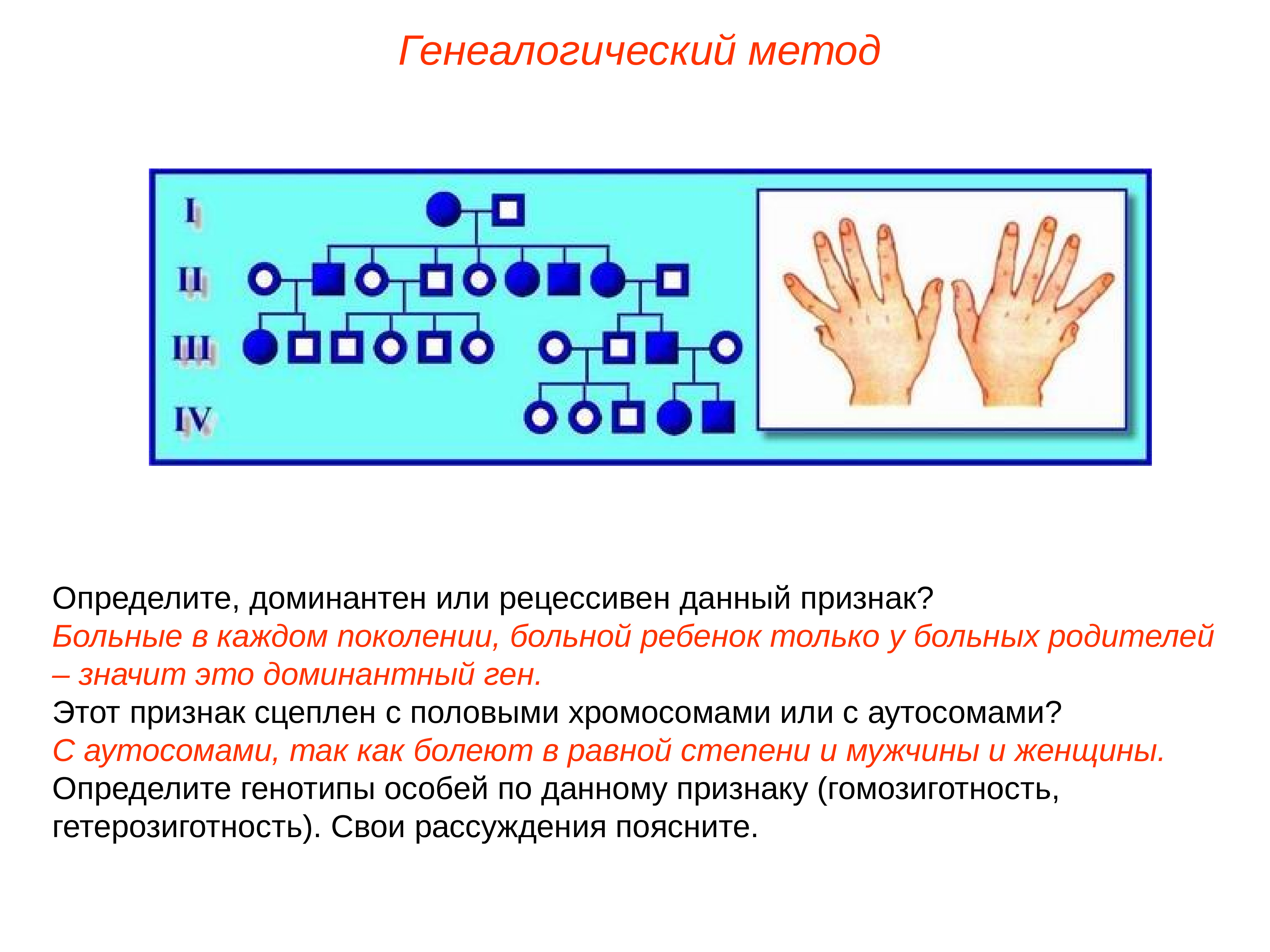 Генеалогический метод

I
II
III
IV

Определите, доминантен или рецессивен данный признак?
Больные в каждом поколении, больной ребенок только у больных родителей – значит это доминантный ген.
Этот признак сцеплен с половыми хромосомами или с аутосомами?
С аутосомами, так как болеют в равной степени и мужчины и женщины.
Определите генотипы особей по данному признаку (гомозиготность, гетерозиготность). Свои рассуждения поясните.